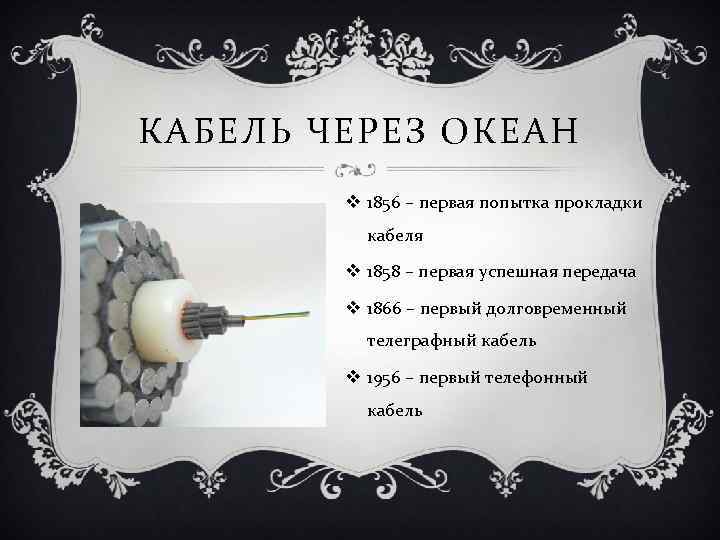 КАБЕЛЬ ЧЕРЕЗ ОКЕАН

❖ 1856 – первая попытка прокладки кабеля

❖ 1858 – первая успешная передача

❖ 1866 – первый долговременный телеграфный кабель

❖ 1956 – первый телефонный кабель